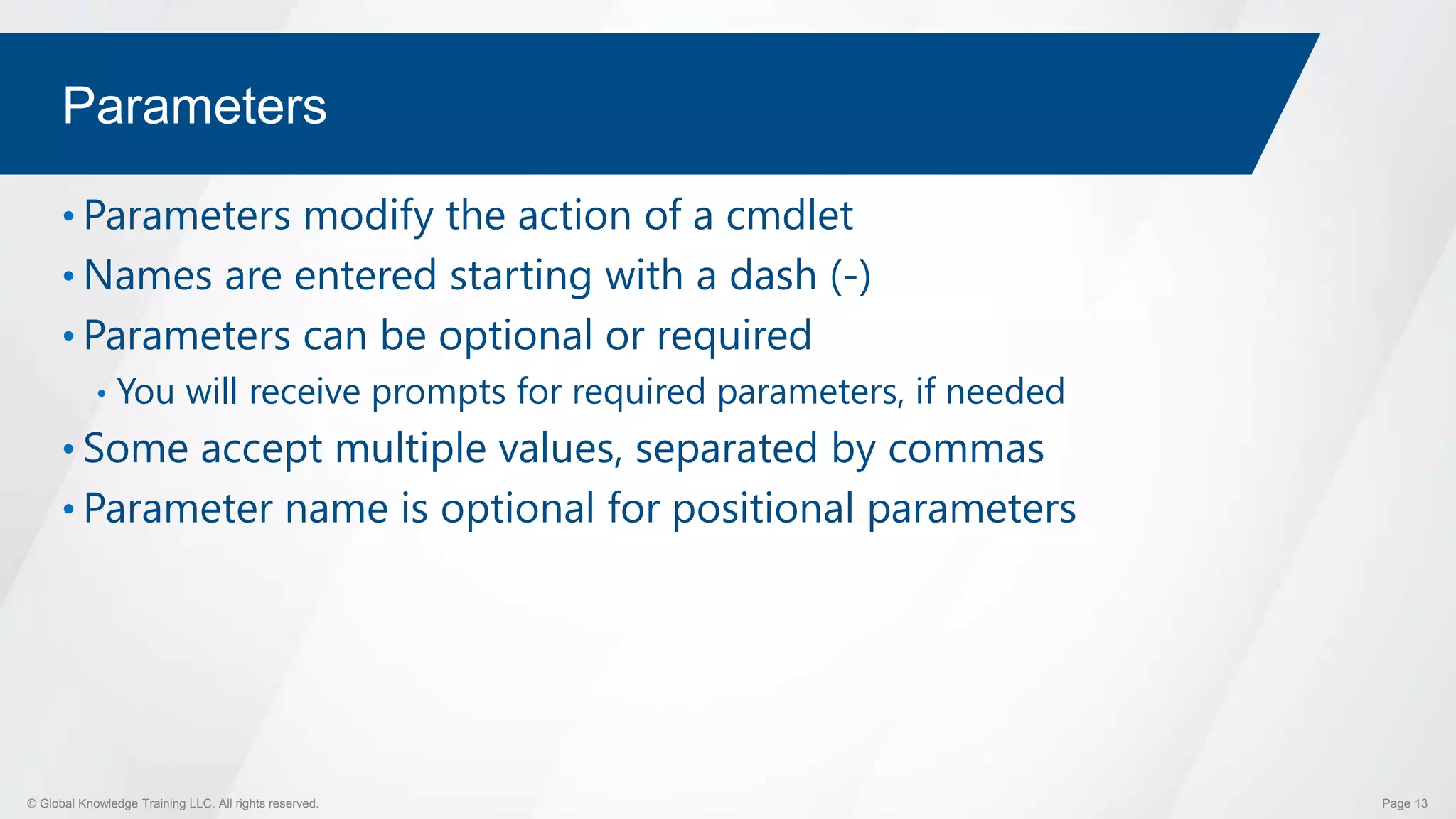 Parameters

• Parameters modify the action of a cmdlet
• Names are entered starting with a dash (-)
• Parameters can be optional or required
  • You will receive prompts for required parameters, if needed
• Some accept multiple values, separated by commas
• Parameter name is optional for positional parameters

© Global Knowledge Training LLC. All rights reserved.

Page 13